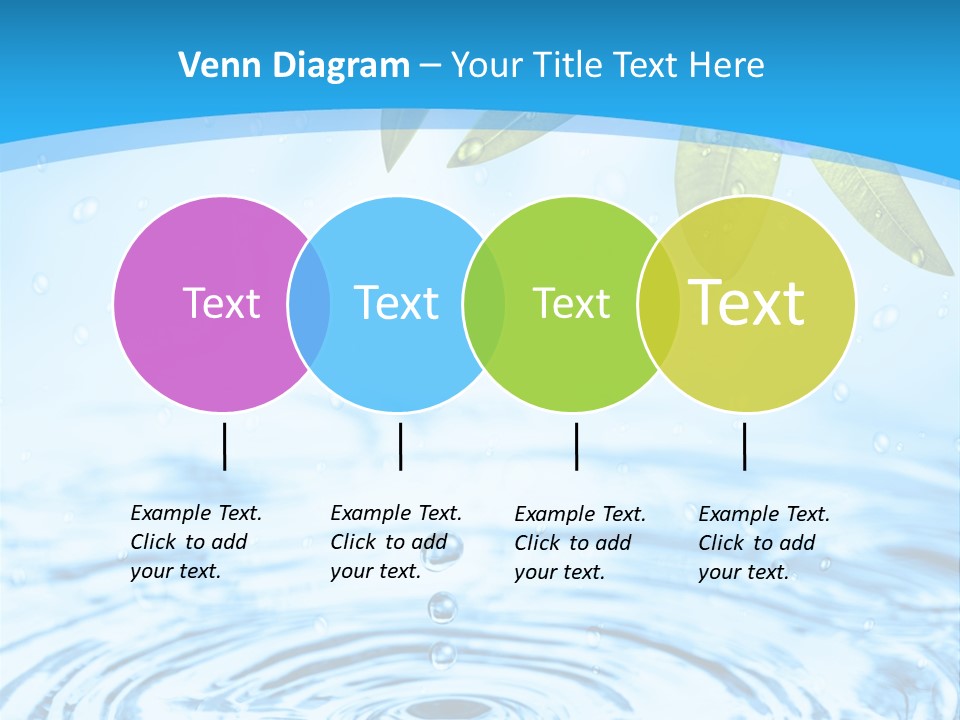 Venn Diagram – Your Title Text Here

Text

Text

Text

Text

Example Text.
Click to add
your text.

Example Text.
Click to add
your text.

Example Text.
Click to add
your text.

Example Text.
Click to add
your text.